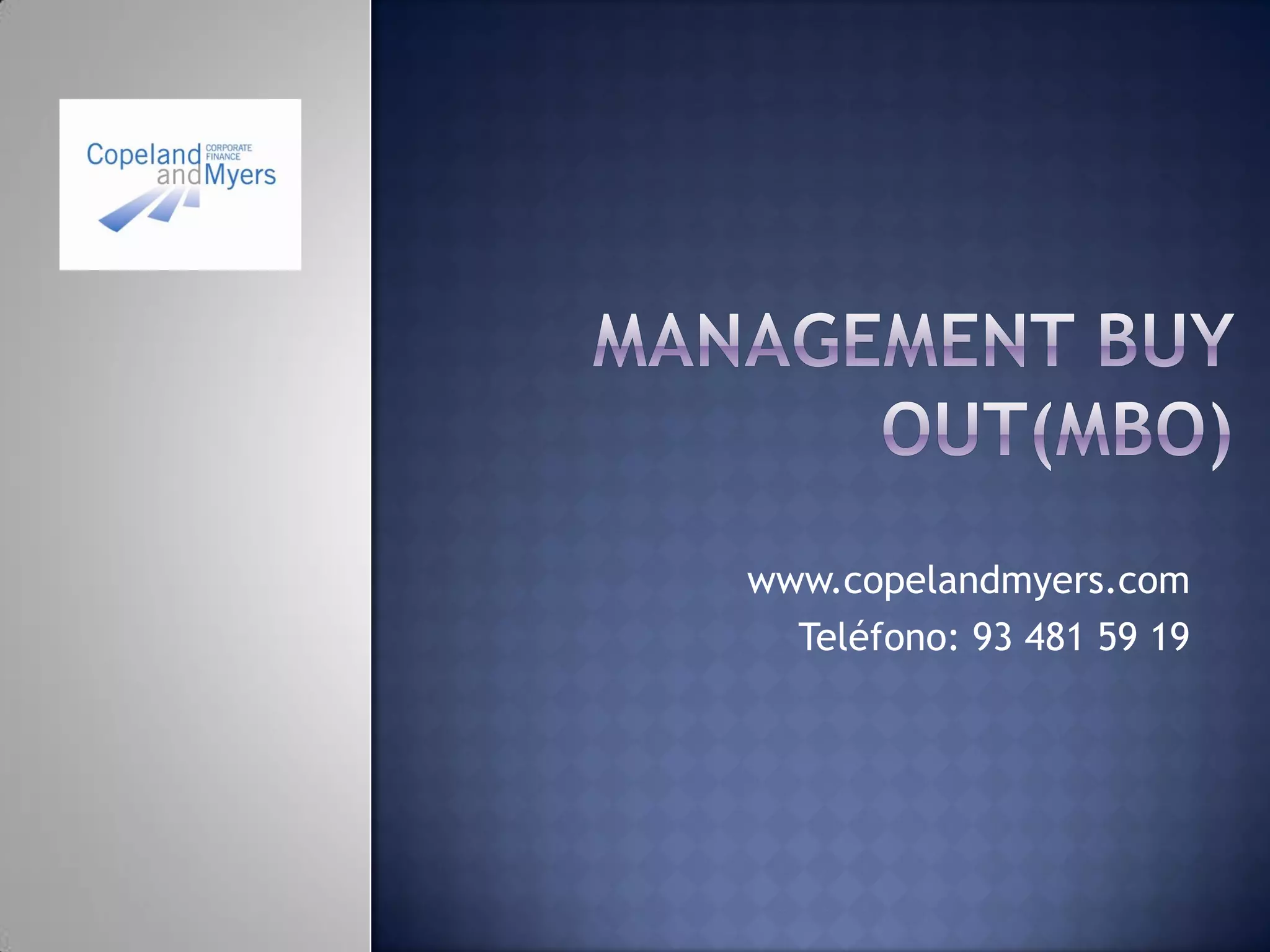 Copeland CORPORATE FINANCE
and Myers

MANAGEMENT BUY OUT(MBO)

www.copelandmyers.com
Teléfono: 93 481 59 19